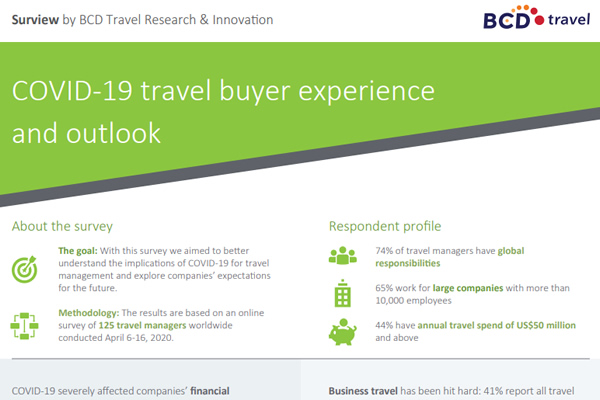 Surview by BCD Travel Research & Innovation

BCD travel

COVID-19 travel buyer experience and outlook

About the survey

The goal: With this survey we aimed to better understand the implications of COVID-19 for travel management and explore companies' expectations for the future.

Methodology: The results are based on an online survey of 125 travel managers worldwide conducted April 6-16, 2020.

Respondent profile

74% of travel managers have global responsibilities

65% work for large companies with more than 10,000 employees

44% have annual travel spend of US$50 million and above

COVID-19 severely affected companies' financial

Business travel has been hit hard: 41% report all travel